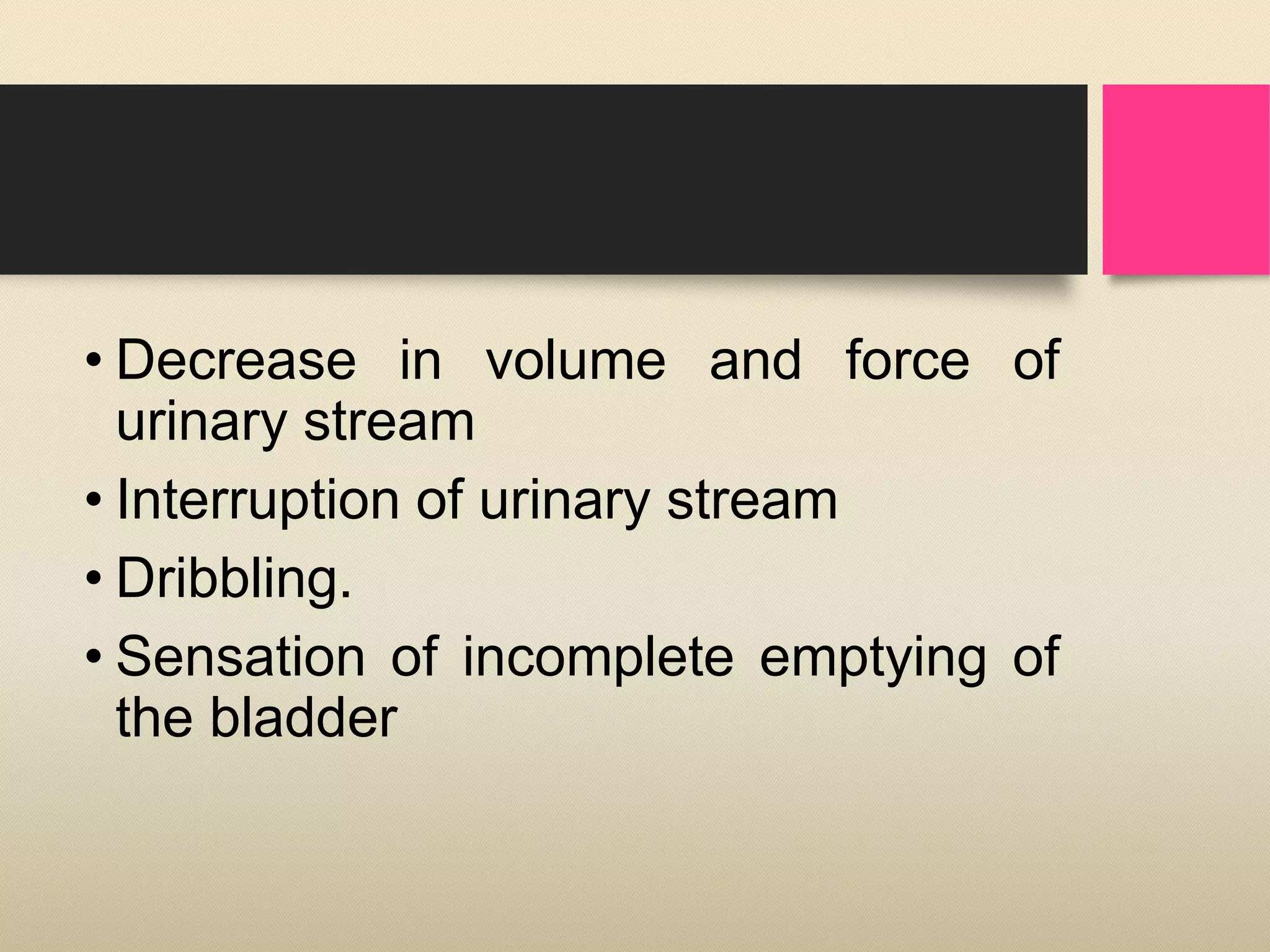 • Decrease in volume and force of urinary stream
• Interruption of urinary stream
• Dribbling.
• Sensation of incomplete emptying of the bladder